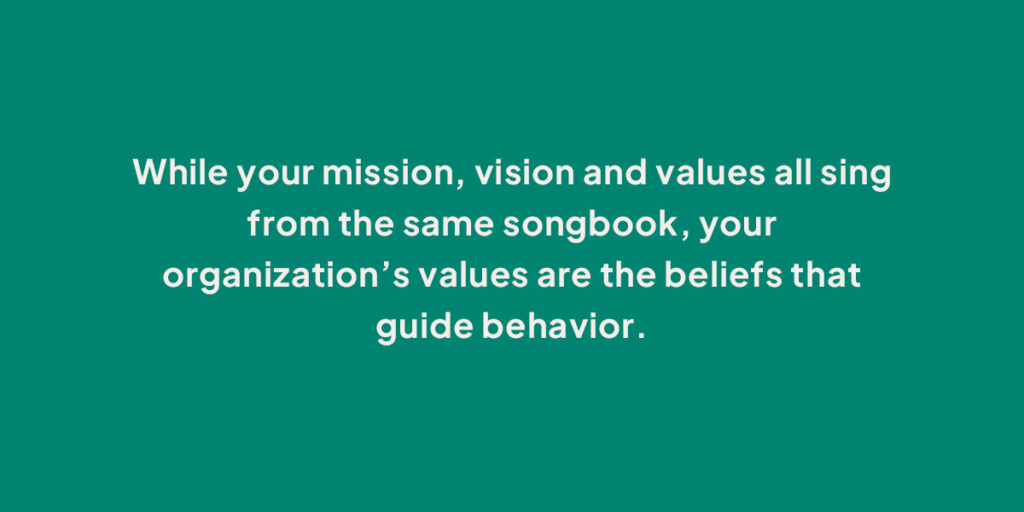 While your mission, vision and values all sing from the same songbook, your organization’s values are the beliefs that guide behavior.